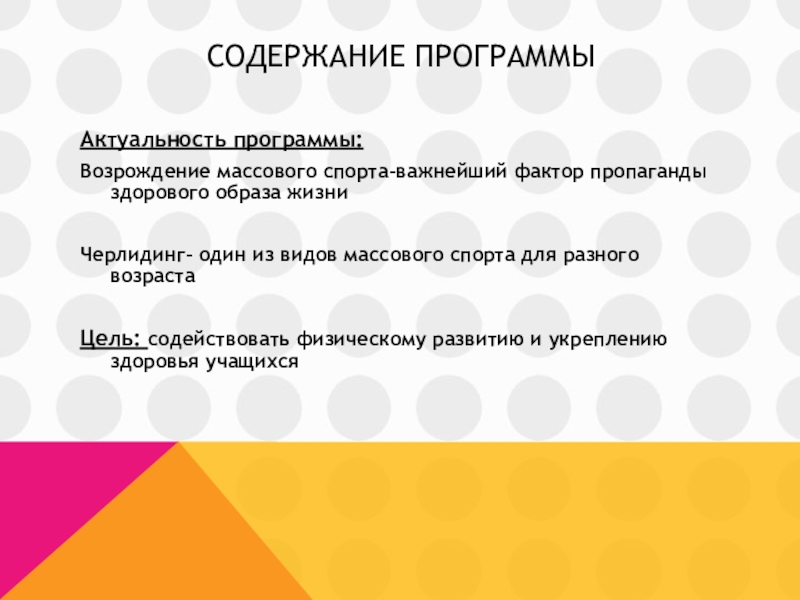 СОДЕРЖАНИЕ ПРОГРАММЫ

Актуальность программы:

Возрождение массового спорта-важнейший фактор пропаганды здорового образа жизни

Черлидинг- один из видов массового спорта для разного возраста

Цель: содействовать физическому развитию и укреплению здоровья учащихся